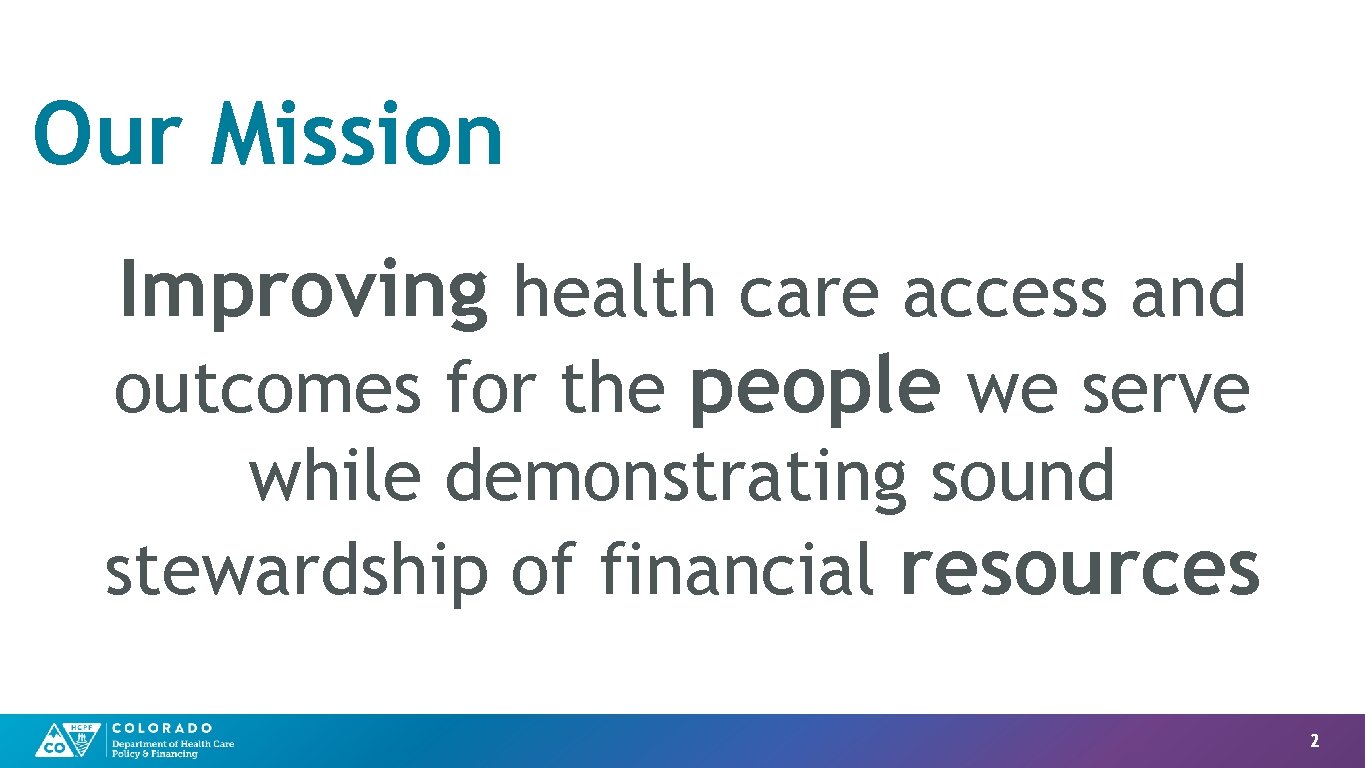 Our Mission

Improving health care access and outcomes for the people we serve while demonstrating sound stewardship of financial resources

HCPF
CO
COLORADO
Department of Health Care Policy & Financing

2